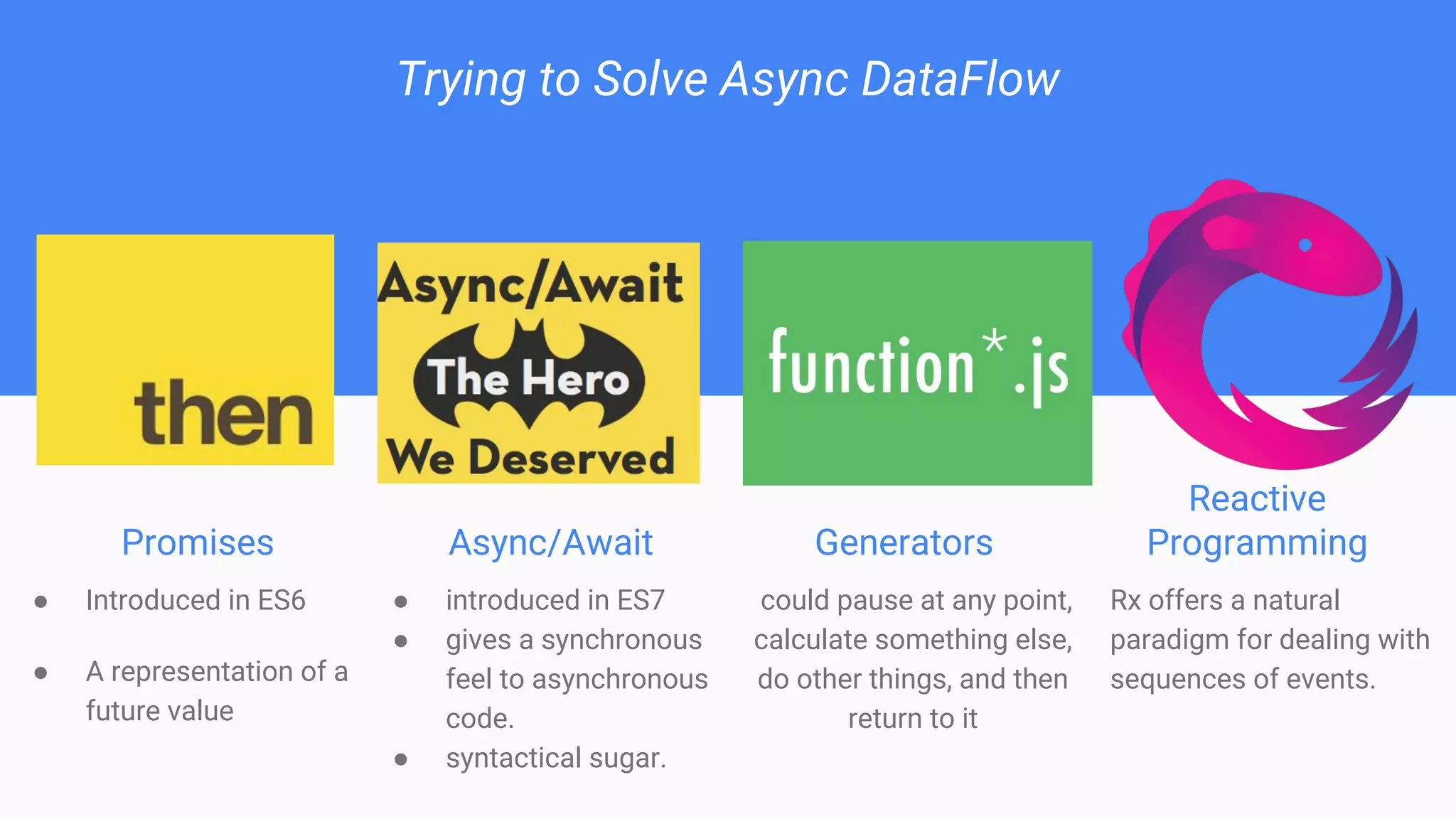 Trying to Solve Async DataFlow

then

Promises

- Introduced in ES6
- A representation of a future value

Async/Await
The Hero
We Deserved

Async/Await

- introduced in ES7
- gives a synchronous feel to asynchronous code.
- syntactical sugar.

function*.js

Generators

could pause at any point, calculate something else, do other things, and then return to it

Reactive Programming

Rx offers a natural paradigm for dealing with sequences of events.